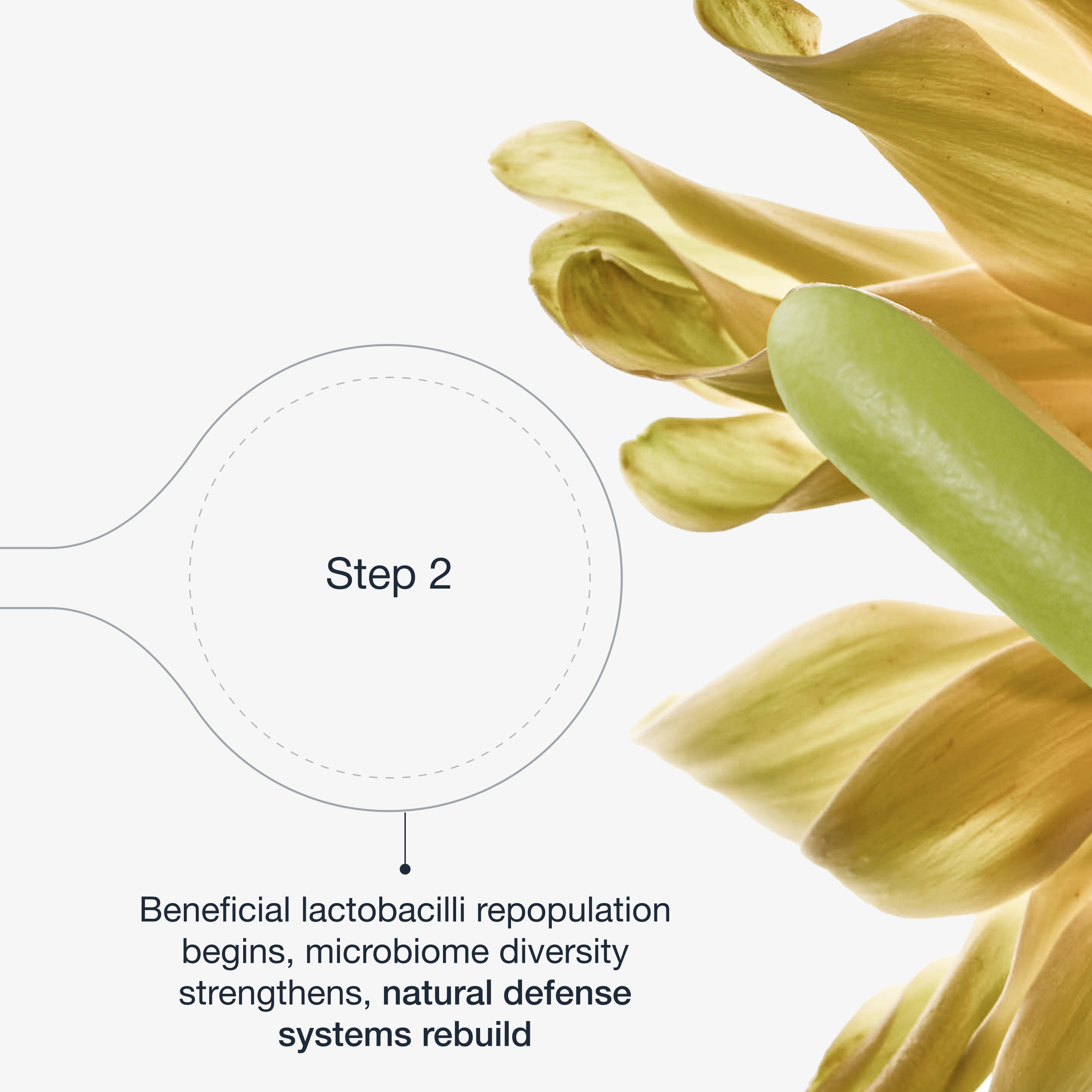 Step 2

Beneficial lactobacilli repopulation begins, microbiome diversity strengthens, natural defense systems rebuild